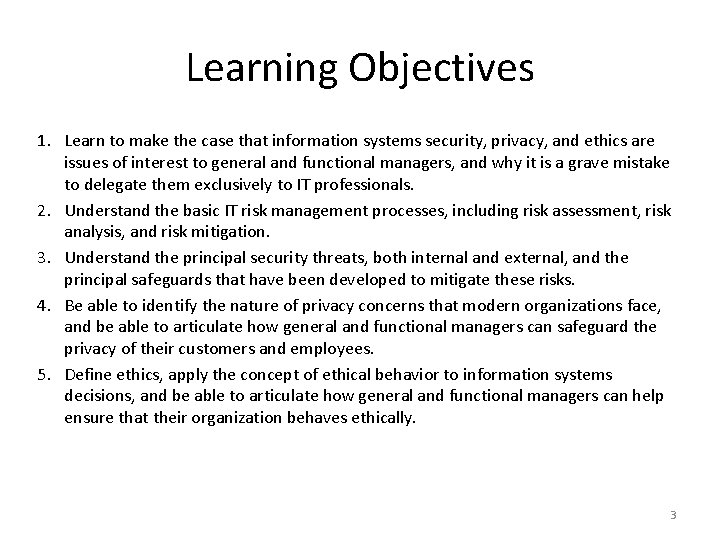 Learning Objectives

1. Learn to make the case that information systems security, privacy, and ethics are issues of interest to general and functional managers, and why it is a grave mistake to delegate them exclusively to IT professionals.
2. Understand the basic IT risk management processes, including risk assessment, risk analysis, and risk mitigation.
3. Understand the principal security threats, both internal and external, and the principal safeguards that have been developed to mitigate these risks.
4. Be able to identify the nature of privacy concerns that modern organizations face, and be able to articulate how general and functional managers can safeguard the privacy of their customers and employees.
5. Define ethics, apply the concept of ethical behavior to information systems decisions, and be able to articulate how general and functional managers can help ensure that their organization behaves ethically.

3